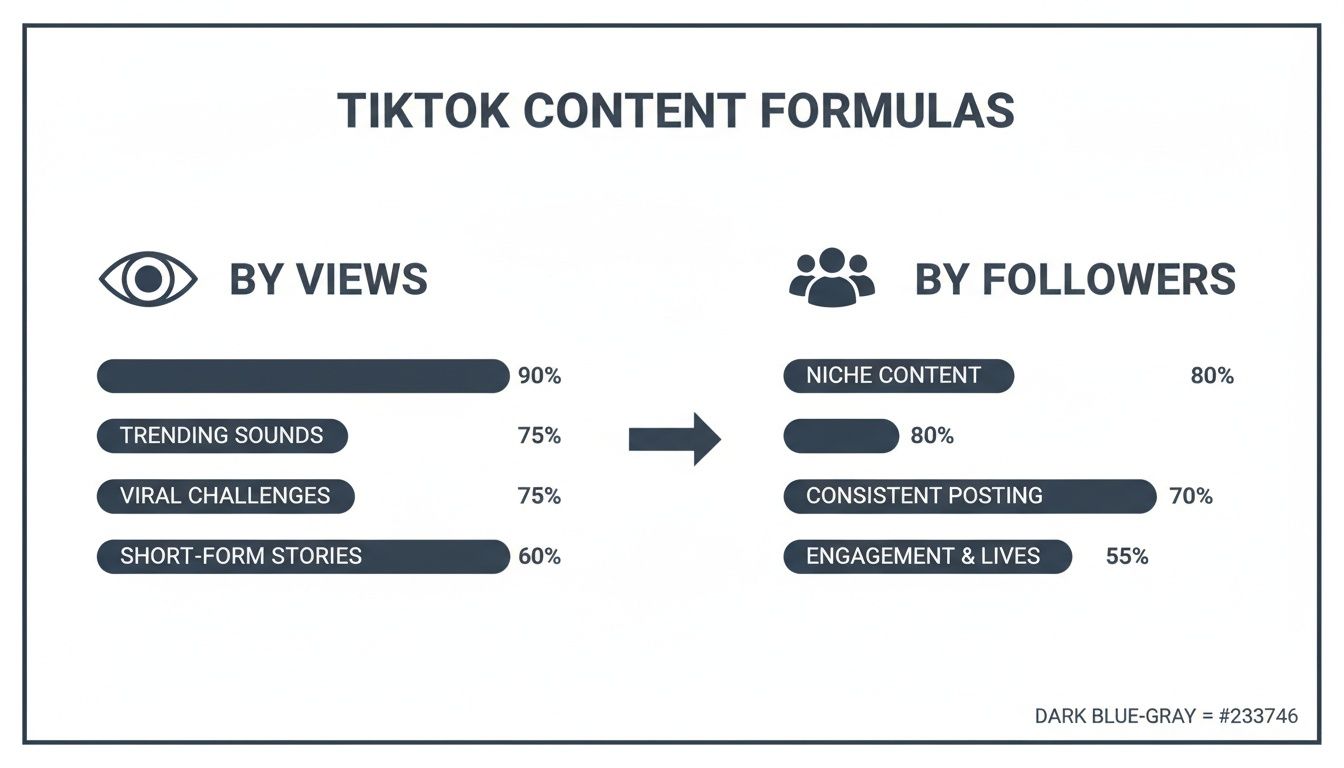 TIKTOK CONTENT FORMULAS

BY VIEWS

90%

TRENDING SOUNDS 75%

VIRAL CHALLENGES 75%

SHORT-FORM STORIES 60%

BY FOLLOWERS

NICHE CONTENT 80%

80%

CONSISTENT POSTING 70%

ENGAGEMENT & LIVES 55%

DARK BLUE-GRAY = #233746